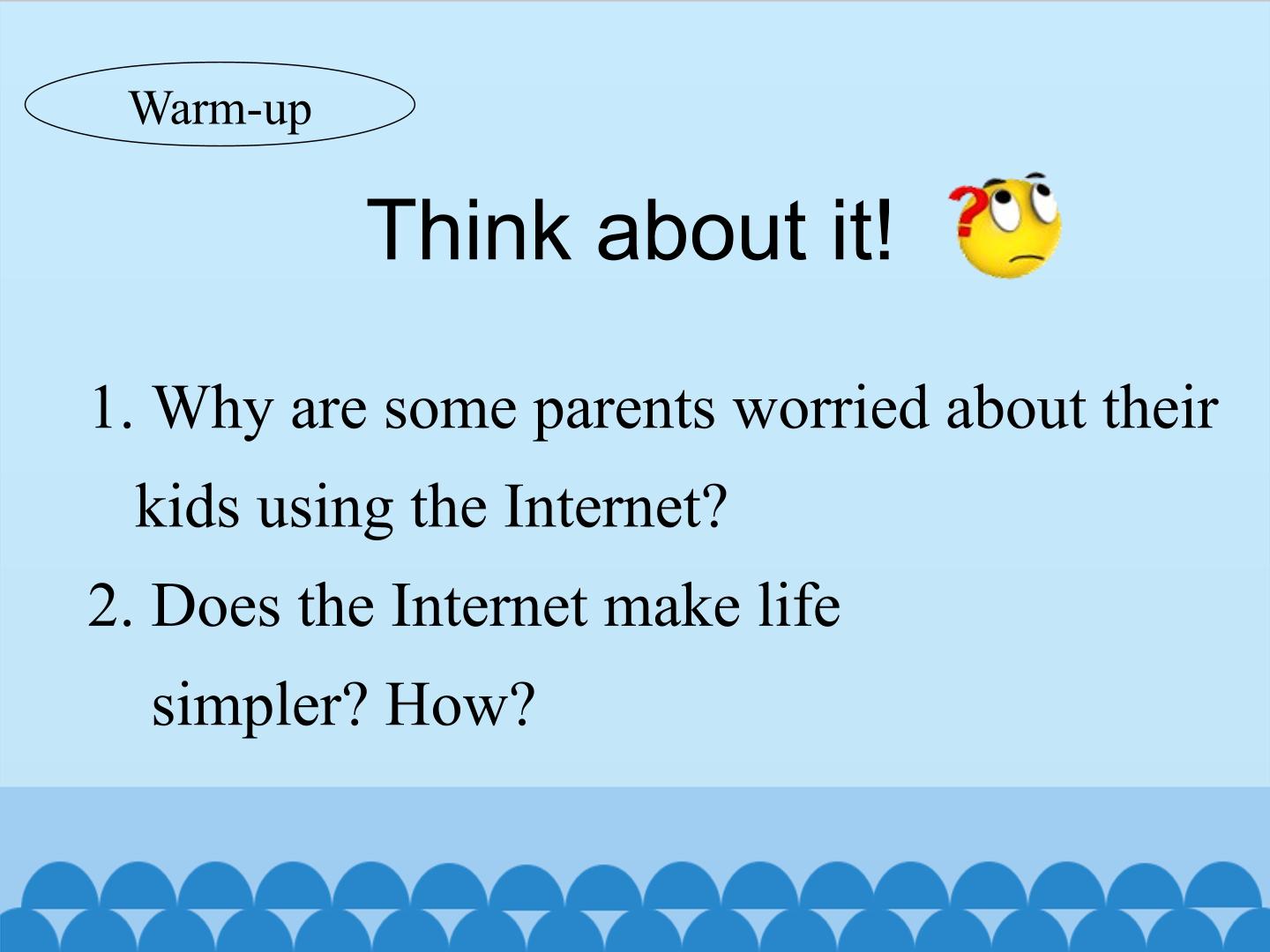 Warm-up

Think about it!

1. Why are some parents worried about their kids using the Internet?

2. Does the Internet make life simpler? How?